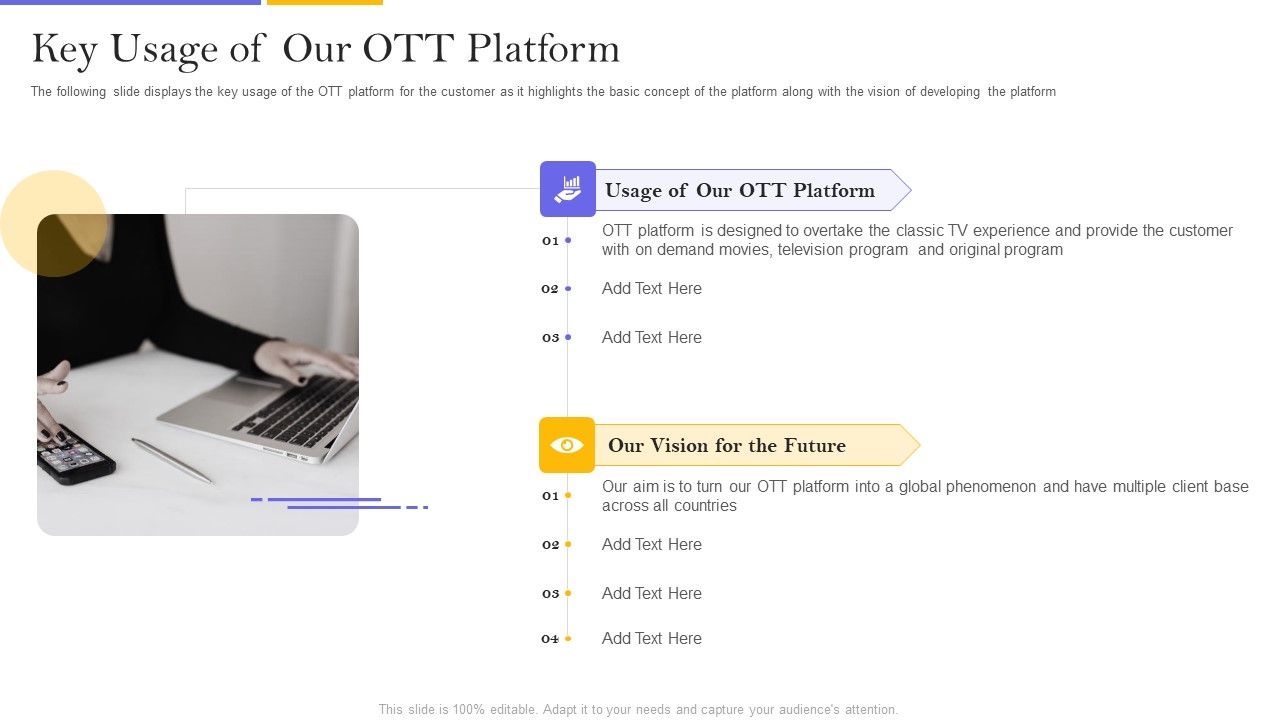 Key Usage of Our OTT Platform

The following slide displays the key usage of the OTT platform for the customer as it highlights the basic concept of the platform along with the vision of developing the platform

Usage of Our OTT Platform

01 OTT platform is designed to overtake the classic TV experience and provide the customer with on demand movies, television program and original program

02 Add Text Here

03 Add Text Here

Our Vision for the Future

01 Our aim is to turn our OTT platform into a global phenomenon and have multiple client base across all countries

02 Add Text Here

03 Add Text Here

04 Add Text Here

This slide is 100% editable. Adapt it to your needs and capture your audience's attention.